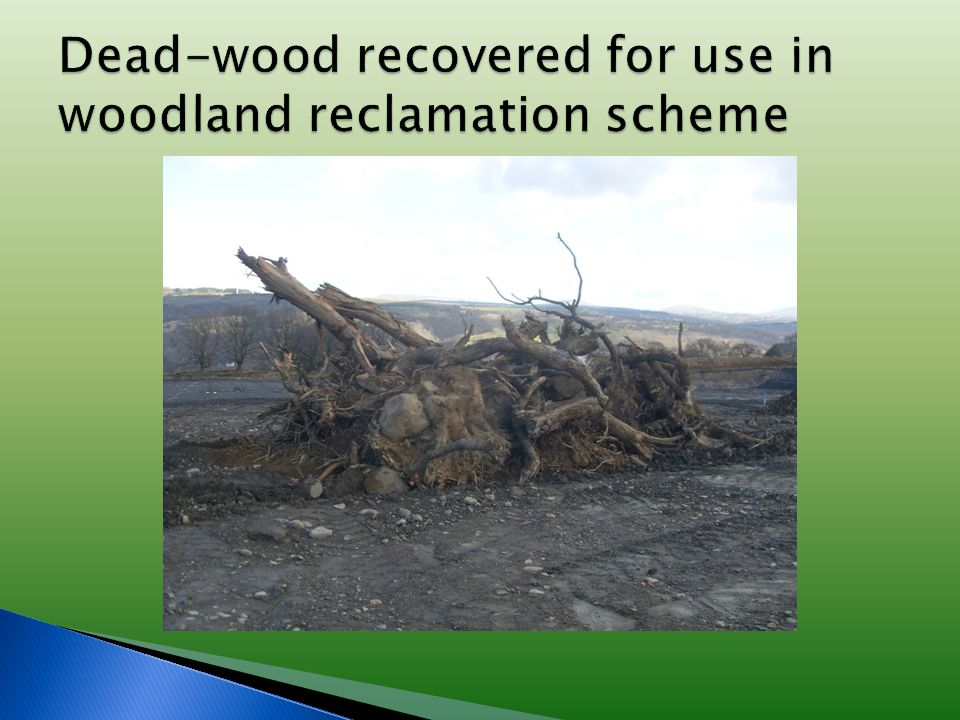 Dead-wood recovered for use in woodland reclamation scheme